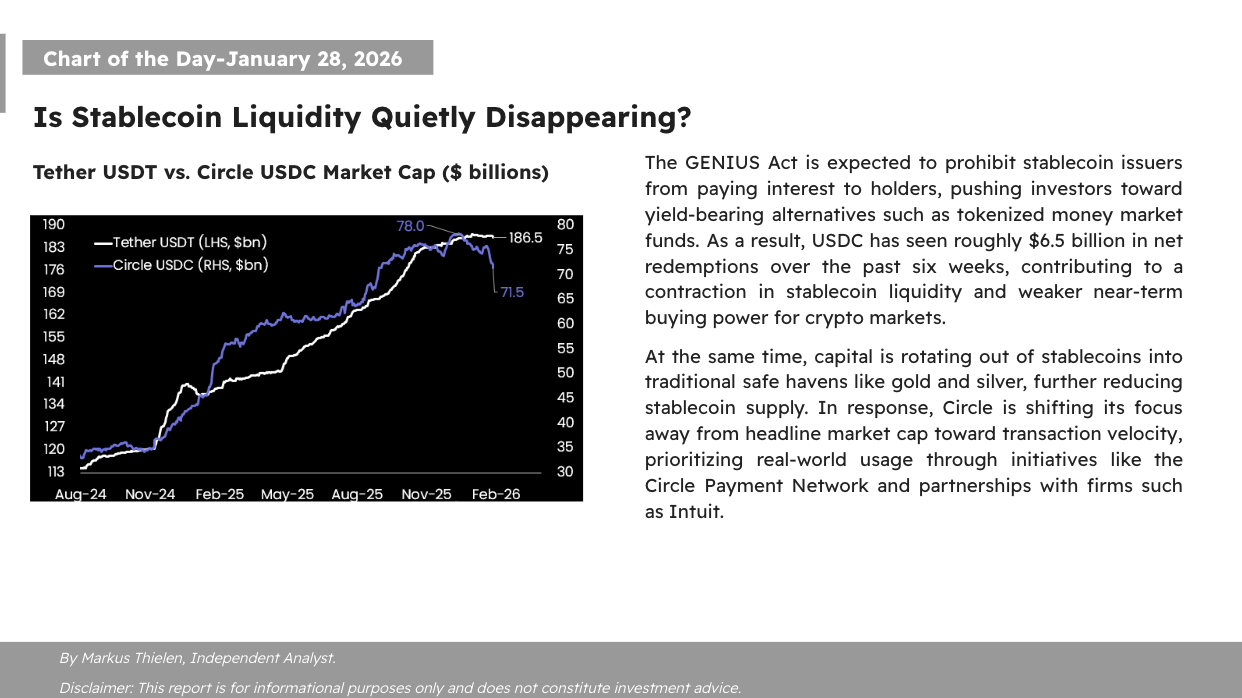 Chart of the Day-January 28, 2026

Is Stablecoin Liquidity Quietly Disappearing?

Tether USDT vs. Circle USDC Market Cap ($ billions)

190
183
176
169
162
155
148
141
134
127
120
113

Tether USDT (LHS, $bn)
Circle USDC (RHS, $bn)

78.0
186.5
71.5

80
75
70
65
60
55
50
45
40
35
30

Aug-24 Nov-24 Feb-25 May-25 Aug-25 Nov-25 Feb-26

The GENIUS Act is expected to prohibit stablecoin issuers from paying interest to holders, pushing investors toward yield-bearing alternatives such as tokenized money market funds. As a result, USDC has seen roughly $6.5 billion in net redemptions over the past six weeks, contributing to a contraction in stablecoin liquidity and weaker near-term buying power for crypto markets.

At the same time, capital is rotating out of stablecoins into traditional safe havens like gold and silver, further reducing stablecoin supply. In response, Circle is shifting its focus away from headline market cap toward transaction velocity, prioritizing real-world usage through initiatives like the Circle Payment Network and partnerships with firms such as Intuit.

By Markus Thielen, Independent Analyst.

Disclaimer: This report is for informational purposes only and does not constitute investment advice.